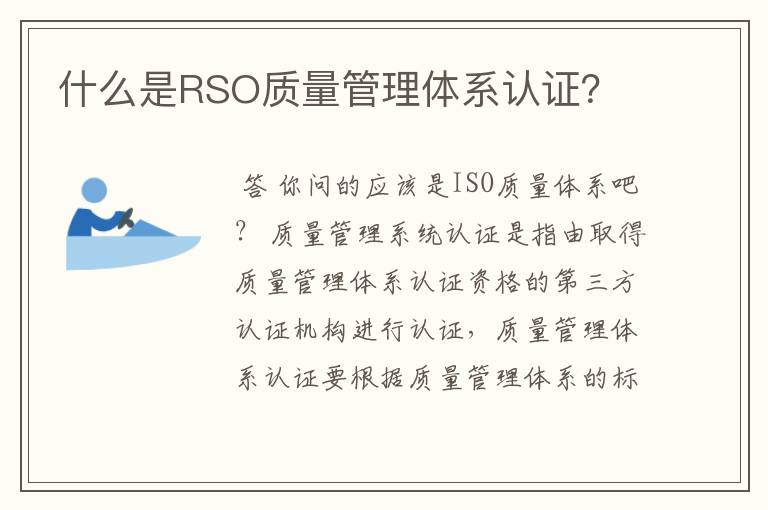 什么是RSO质量管理体系认证?

答 你问的应该是ISO质量体系吧? 质量管理系统认证是指由取得质量管理体系认证资格的第三方认证机构进行认证，质量管理体系认证要根据质量管理体系的标